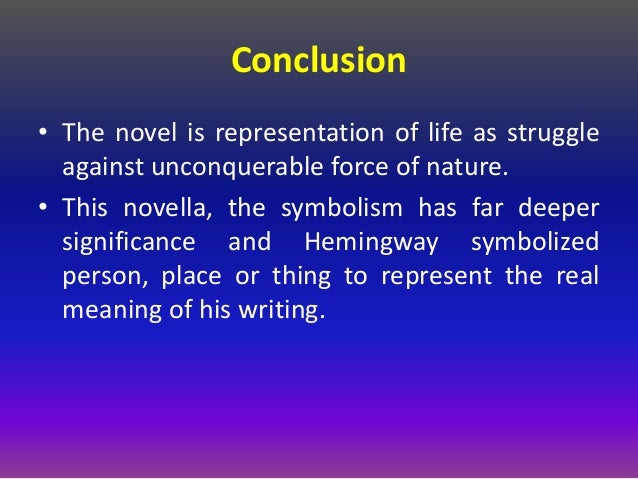 Conclusion

• The novel is representation of life as struggle against unconquerable force of nature.

• This novella, the symbolism has far deeper significance and Hemingway symbolized person, place or thing to represent the real meaning of his writing.